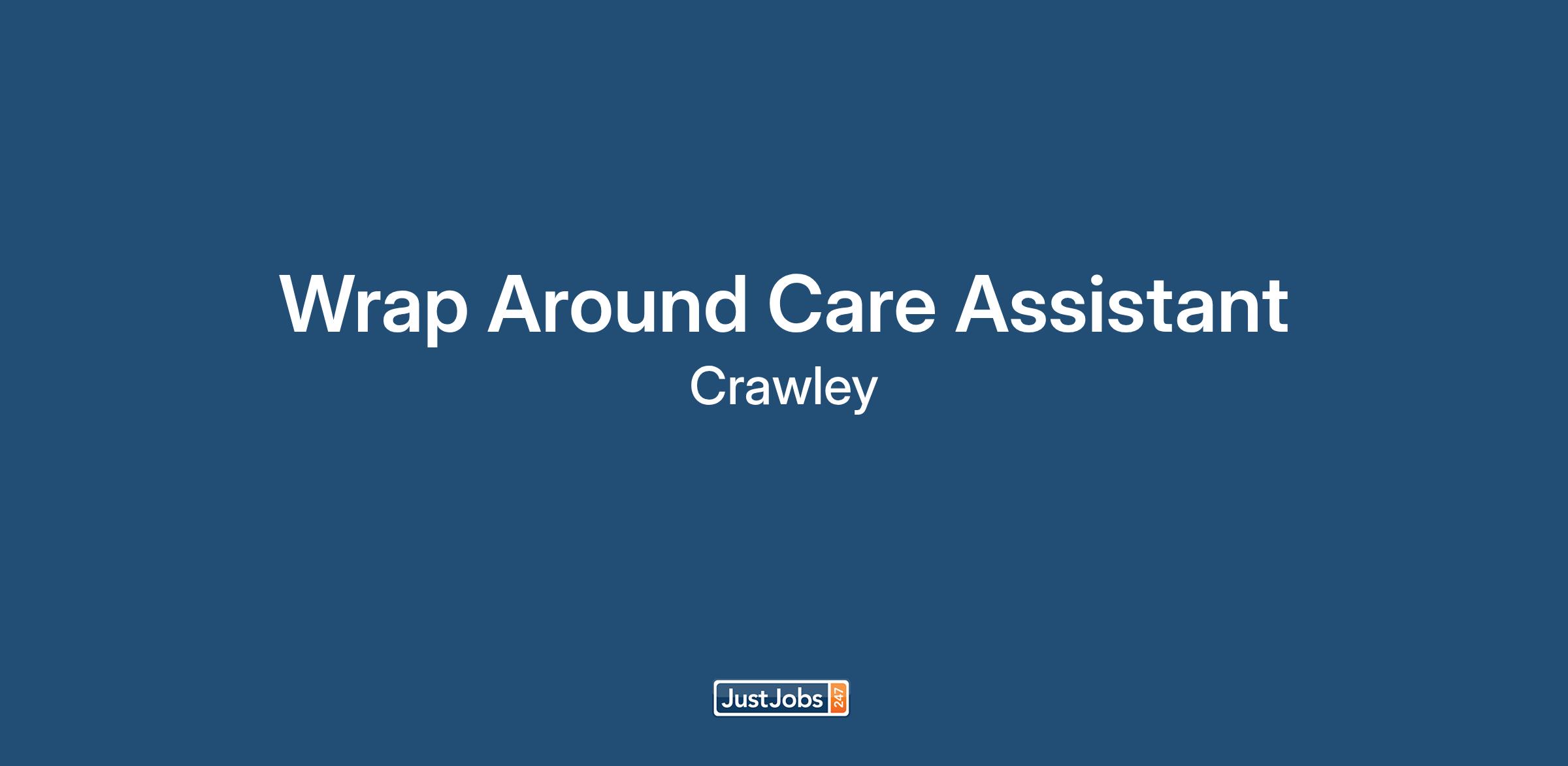 Wrap Around Care Assistant
Crawley

JustJobs 247